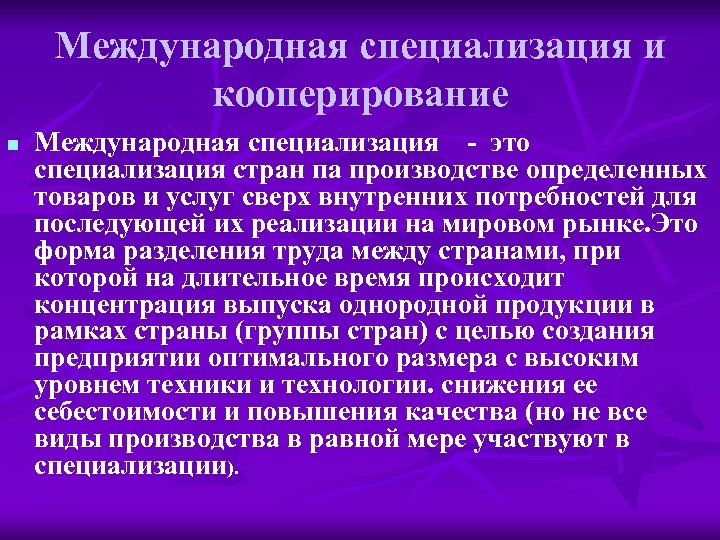 Международная специализация и кооперирование

Международная специализация - это специализация стран па производстве определенных товаров и услуг сверх внутренних потребностей для последующей их реализации на мировом рынке.Это форма разделения труда между странами, при которой на длительное время происходит концентрация выпуска однородной продукции в рамках страны (группы стран) с целью создания предприятии оптимального размера с высоким уровнем техники и технологии. снижения ее себестоимости и повышения качества (но не все виды производства в равной мере участвуют в специализации).